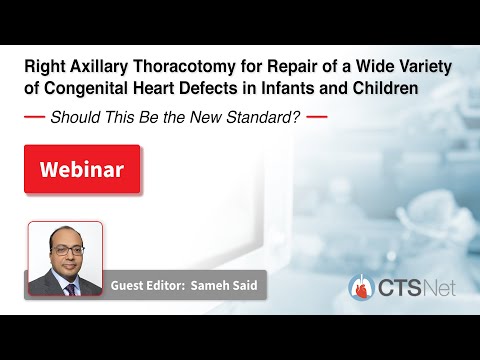 Right Axillary Thoracotomy for Repair of a Wide Variety of Congenital Heart Defects in Infants and Children

— Should This Be the New Standard? —

Webinar

Guest Editor: Sameh Said

CTSNet